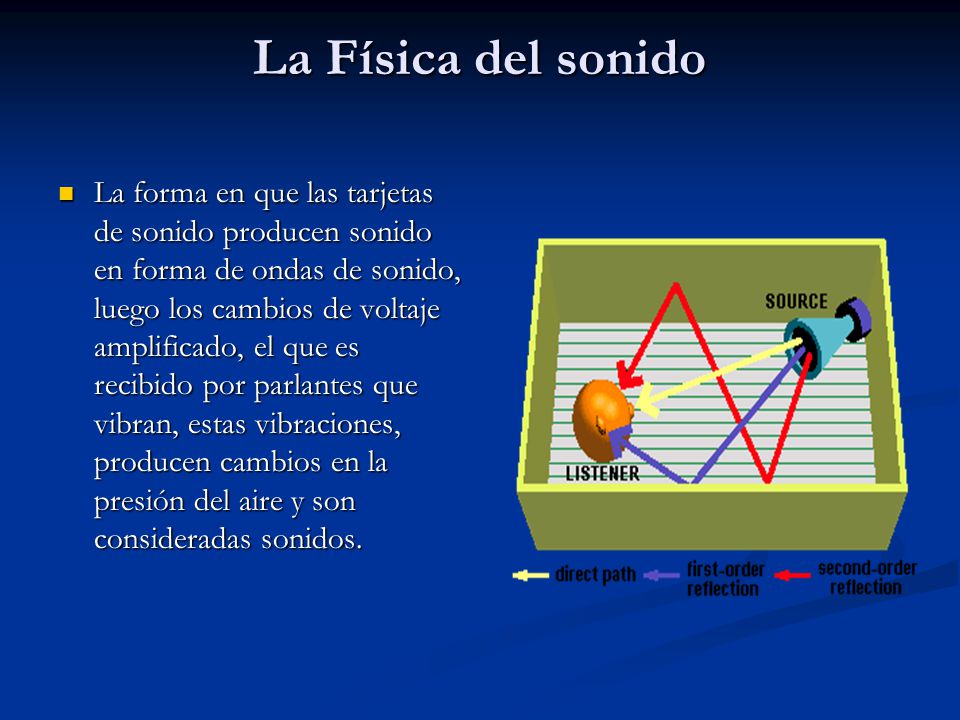 La Física del sonido

La forma en que las tarjetas de sonido producen sonido en forma de ondas de sonido, luego los cambios de voltaje amplificado, el que es recibido por parlantes que vibran, estas vibraciones, producen cambios en la presión del aire y son consideradas sonidos.

SOURCE

LISTENER

direct path

first-order reflection

second-order reflection